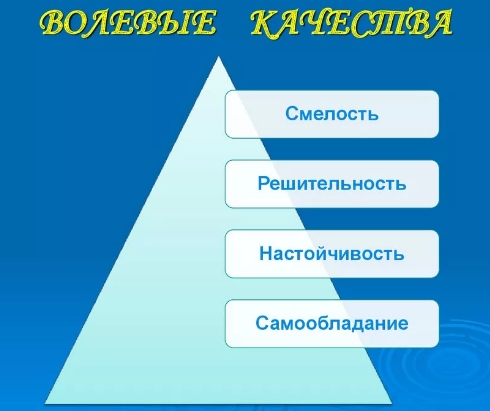 ВОЛЕВЫЕ КАЧЕСТВА

Смелость

Решительность

Настойчивость

Самообладание